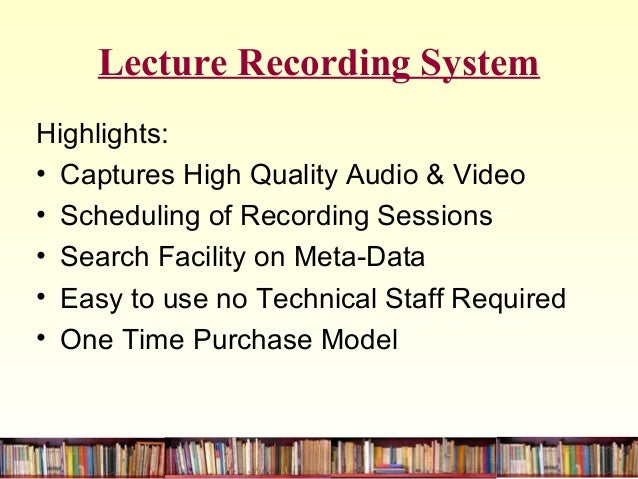 Lecture Recording System

Highlights:
• Captures High Quality Audio & Video
• Scheduling of Recording Sessions
• Search Facility on Meta-Data
• Easy to use no Technical Staff Required
• One Time Purchase Model